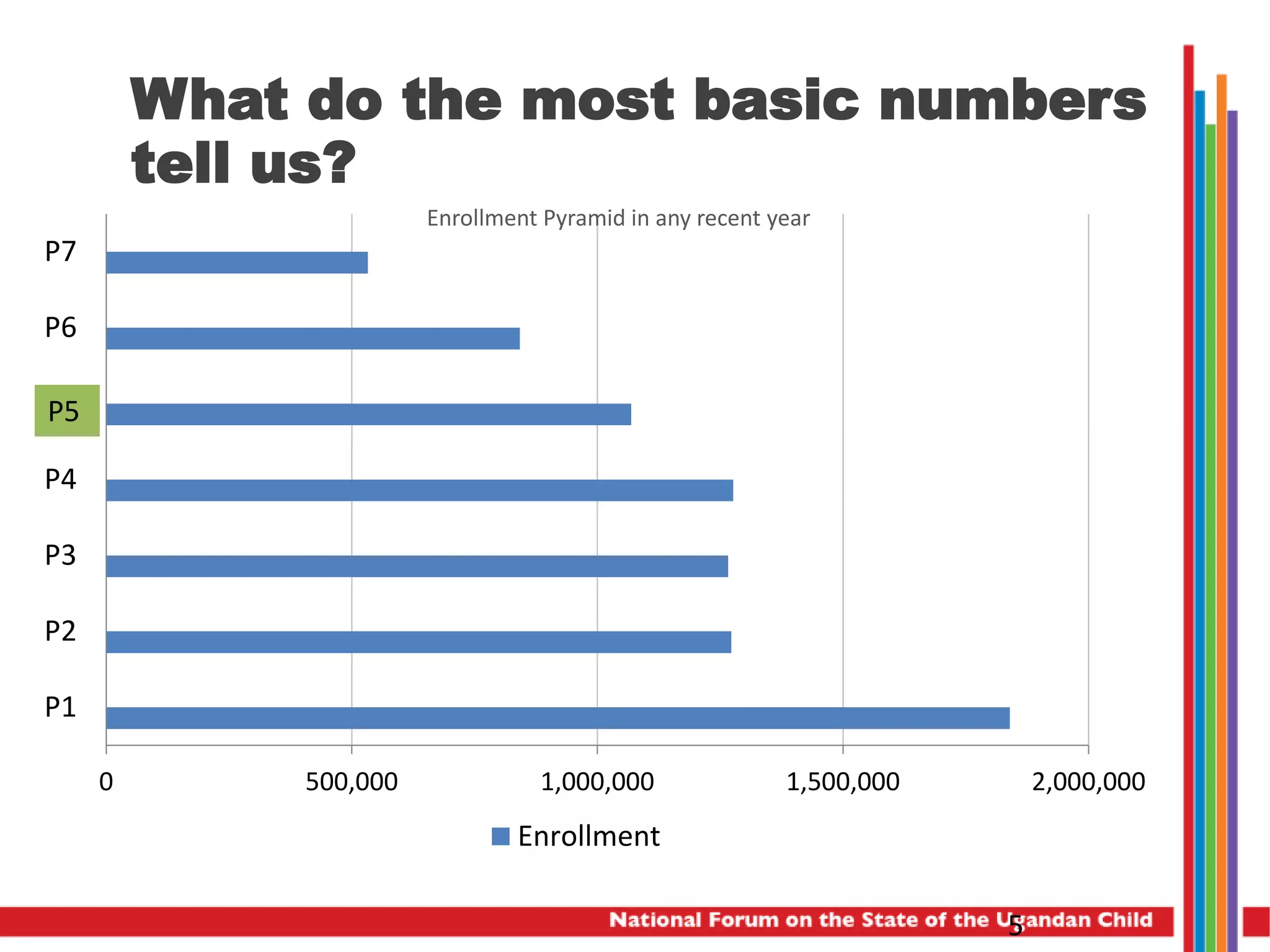 What do the most basic numbers tell us?

Enrollment Pyramid in any recent year

P7
P6
P5
P4
P3
P2
P1

0
500,000
1,000,000
1,500,000
2,000,000

Enrollment

National Forum on the State of the Ugandan Child

5